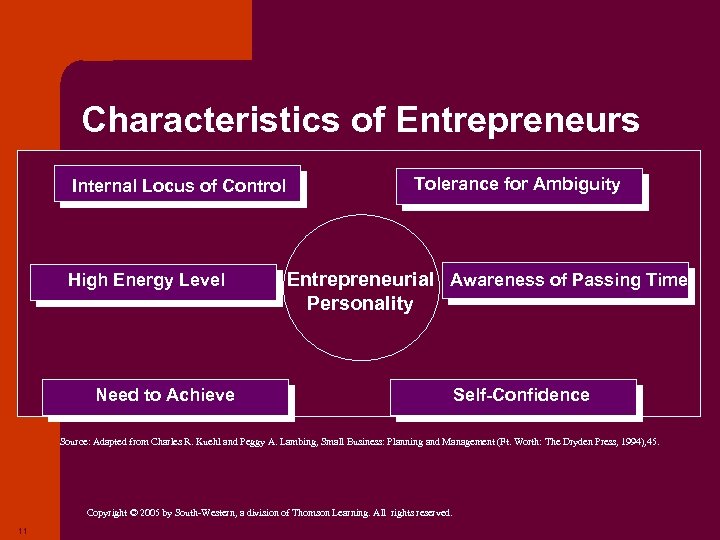 Characteristics of Entrepreneurs

Internal Locus of Control

Tolerance for Ambiguity

High Energy Level

Entrepreneurial Personality

Awareness of Passing Time

Need to Achieve

Self-Confidence

Source: Adapted from Charles R. Kuehl and Peggy A. Lambing, Small Business: Planning and Management (Ft. Worth: The Dryden Press, 1994),45.

Copyright © 2005 by South-Western, a division of Thomson Learning. All rights reserved.

11